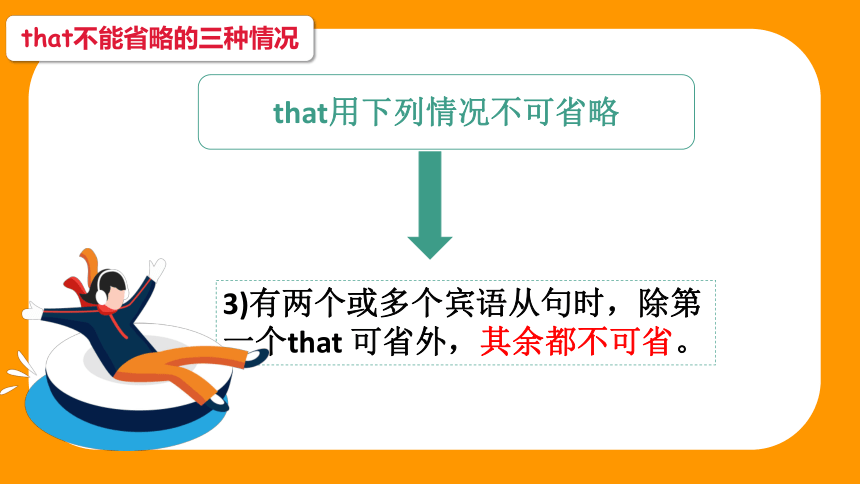 that不能省略的三种情况

that用下列情况不可省略

3)有两个或多个宾语从句时，除第一个that 可省外，其余都不可省。